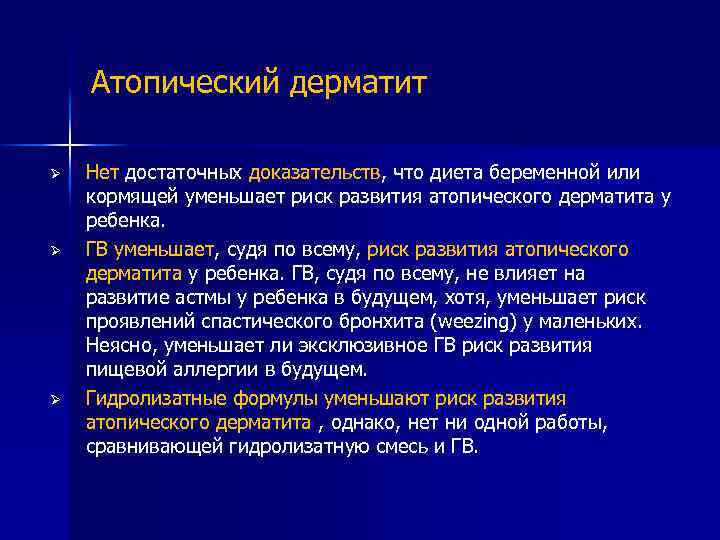 Атопический дерматит

➢ Нет достаточных доказательств, что диета беременной или кормящей уменьшает риск развития атопического дерматита у ребенка.

➢ ГВ уменьшает, судя по всему, риск развития атопического дерматита у ребенка. ГВ, судя по всему, не влияет на развитие астмы у ребенка в будущем, хотя, уменьшает риск проявлений спастического бронхита (weezing) у маленьких. Неясно, уменьшает ли эксклюзивное ГВ риск развития пищевой аллергии в будущем.

➢ Гидролизатные формулы уменьшают риск развития атопического дерматита , однако, нет ни одной работы, сравнивающей гидролизатную смесь и ГВ.